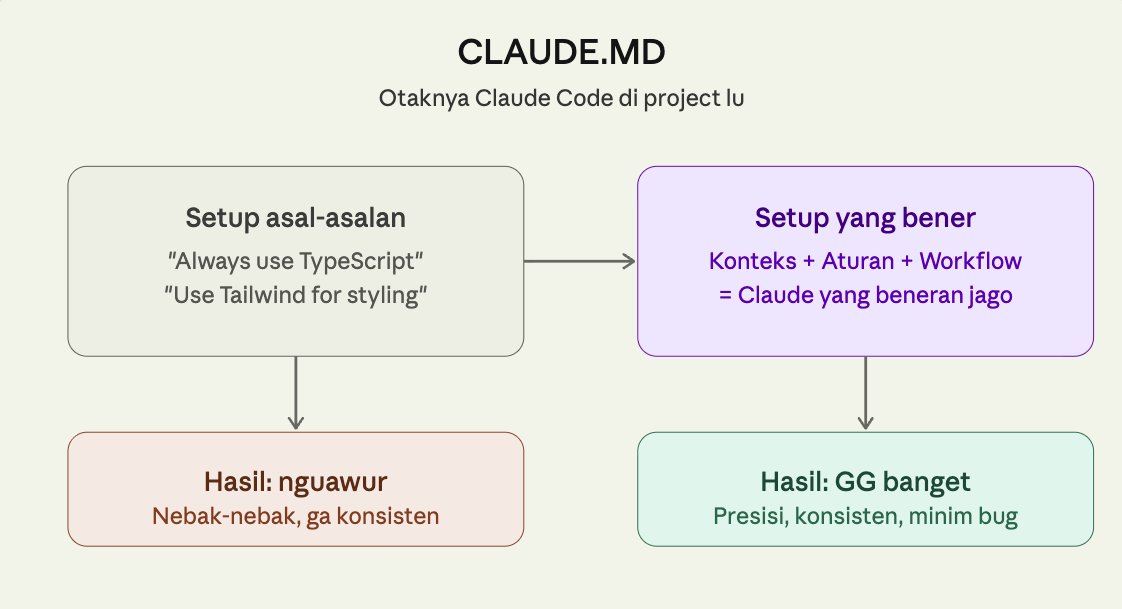 CLAUDE.MD

Otaknya Claude Code di project lu

Setup asal-asalan

"Always use TypeScript"
"Use Tailwind for styling"

Setup yang bener

Konteks + Aturan + Workflow
= Claude yang beneran jago

Hasil: nguawur

Nebak-nebak, ga konsisten

Hasil: GG banget

Presisi, konsisten, minim bug